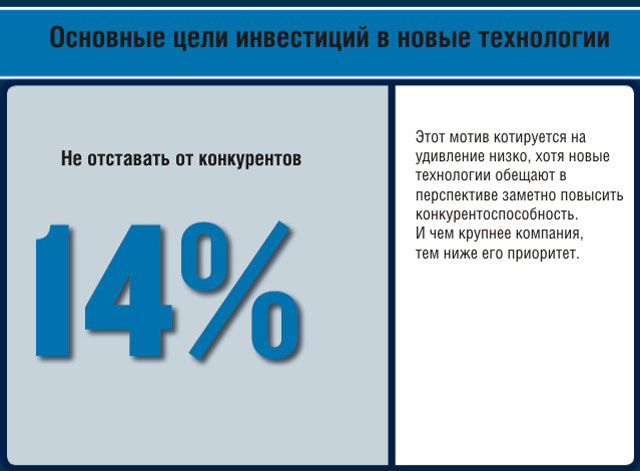 Основные цели инвестиций в новые технологии

Не отставать от конкурентов

14%

Этот мотив котируется на удивление низко, хотя новые технологии обещают в перспективе заметно повысить конкурентоспособность. И чем крупнее компания, тем ниже его приоритет.